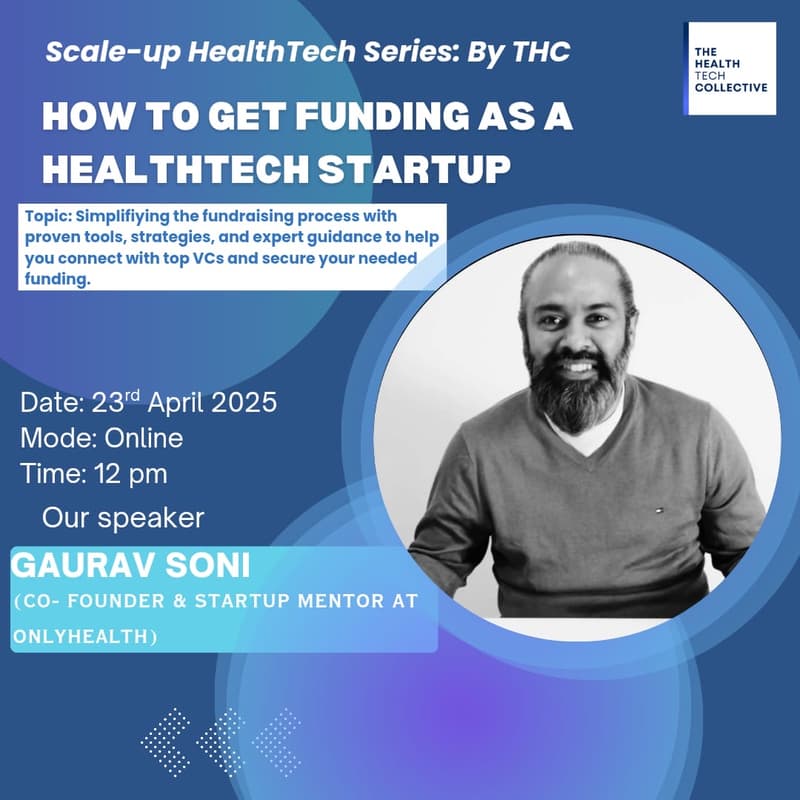 Scale-up HealthTech Series: By THC

THE HEALTH TECH COLLECTIVE

HOW TO GET FUNDING AS A HEALTHTECH STARTUP

Topic: Simplifiying the fundraising process with proven tools, strategies, and expert guidance to help you connect with top VCs and secure your needed funding.

Date: 23$^{rd}$ April 2025
Mode: Online
Time: 12 pm

Our speaker

GAURAV SONI
(CO- FOUNDER & STARTUP MENTOR AT ONLYHEALTH)